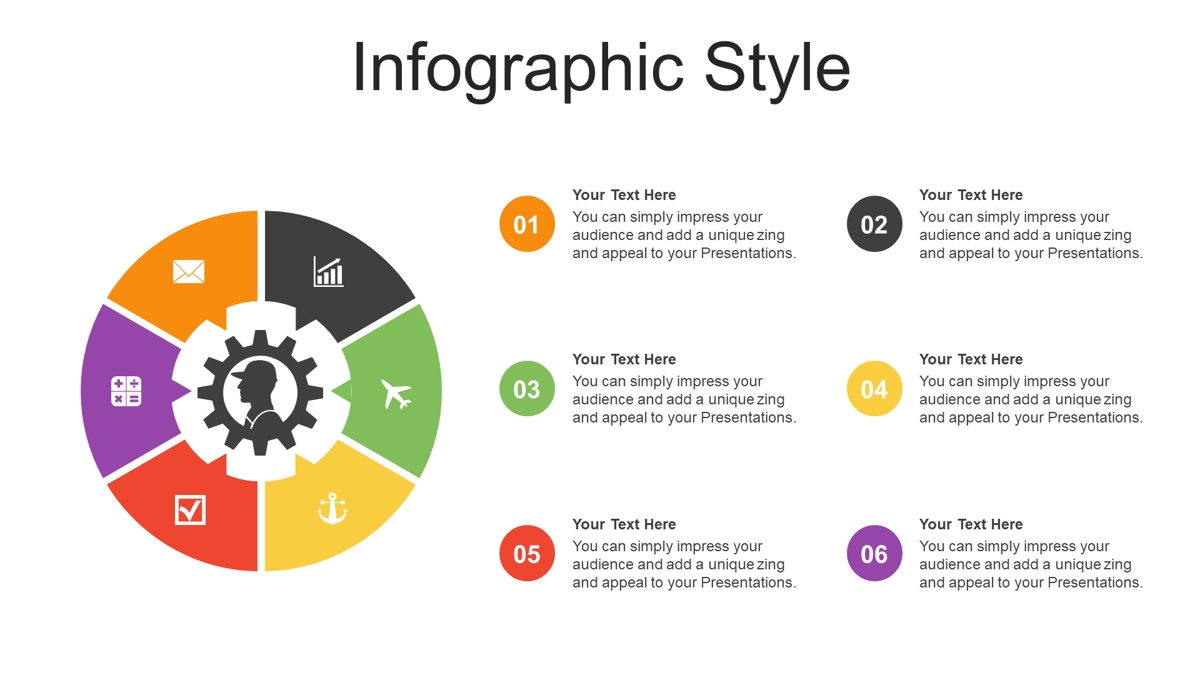 Infographic Style

01
Your Text Here
You can simply impress your audience and add a unique zing and appeal to your Presentations.

02
Your Text Here
You can simply impress your audience and add a unique zing and appeal to your Presentations.

03
Your Text Here
You can simply impress your audience and add a unique zing and appeal to your Presentations.

04
Your Text Here
You can simply impress your audience and add a unique zing and appeal to your Presentations.

05
Your Text Here
You can simply impress your audience and add a unique zing and appeal to your Presentations.

06
Your Text Here
You can simply impress your audience and add a unique zing and appeal to your Presentations.